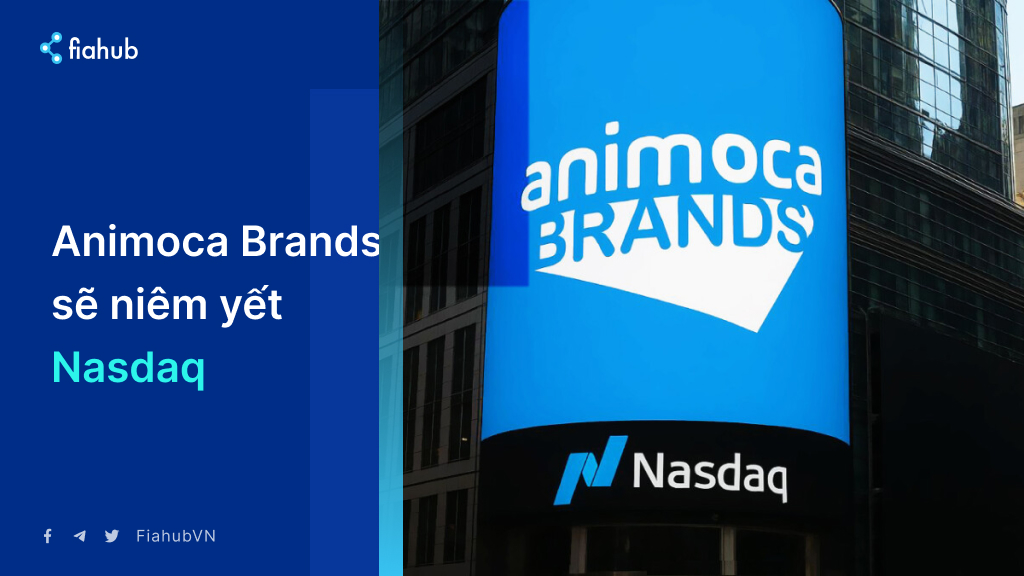 fiahub

Animoca Brands sẽ niêm yết Nasdaq

animoca BRANDS

Nasdaq

FiahubVN